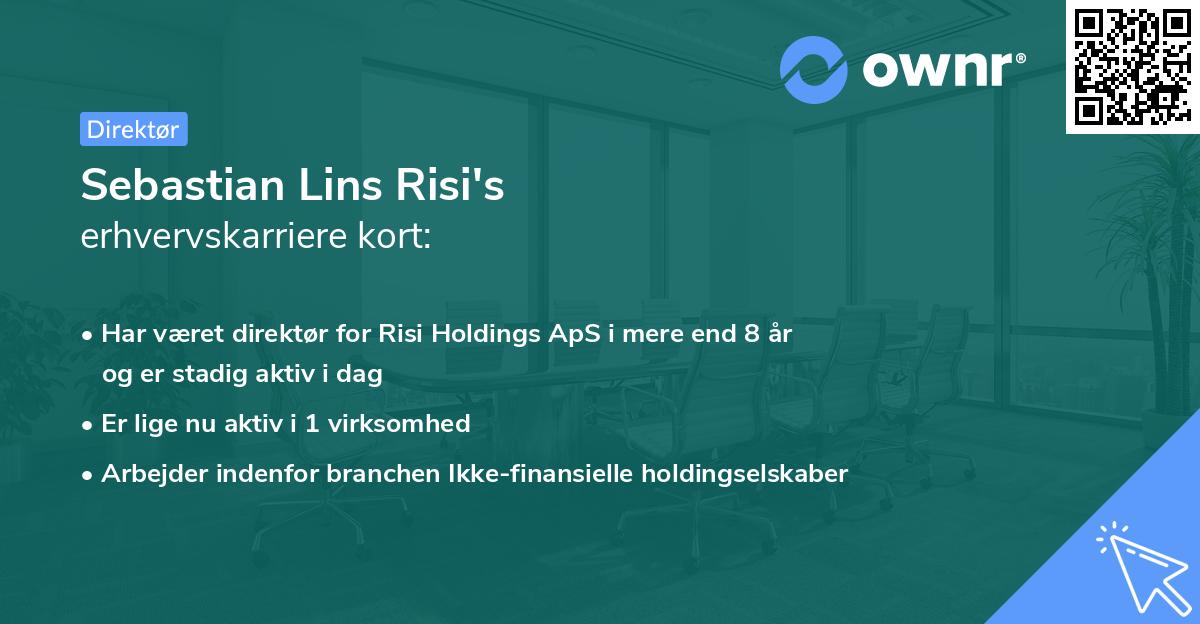 ownr®

Direktør

Sebastian Lins Risi's
erhvervskarriere kort:

• Har været direktør for Risi Holdings ApS i mere end 8 år og er stadig aktiv i dag
• Er lige nu aktiv i 1 virksomhed
• Arbejder indenfor branchen Ikke-finansielle holdingselskaber